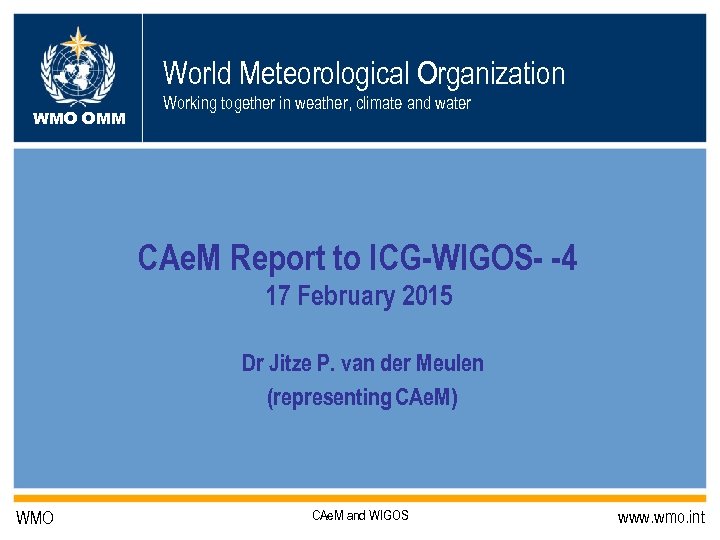 WMO OMM

World Meteorological Organization
Working together in weather, climate and water

CAeM Report to ICG-WIGOS- -4
17 February 2015

Dr Jitze P. van der Meulen
(representing CAeM)

WMO

CAeM and WIGOS

www.wmo.int